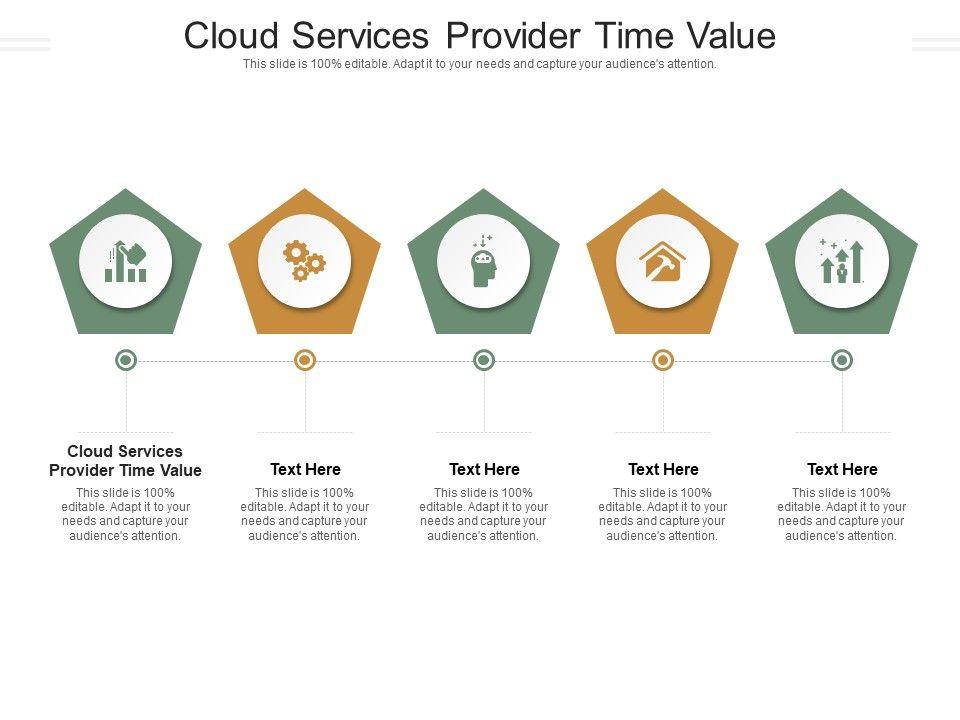 Cloud Services Provider Time Value
This slide is 100% editable. Adapt it to your needs and capture your audience's attention.

Cloud Services Provider Time Value
This slide is 100% editable. Adapt it to your needs and capture your audience's attention.

Text Here
This slide is 100% editable. Adapt it to your needs and capture your audience's attention.

Text Here
This slide is 100% editable. Adapt it to your needs and capture your audience's attention.

Text Here
This slide is 100% editable. Adapt it to your needs and capture your audience's attention.

Text Here
This slide is 100% editable. Adapt it to your needs and capture your audience's attention.